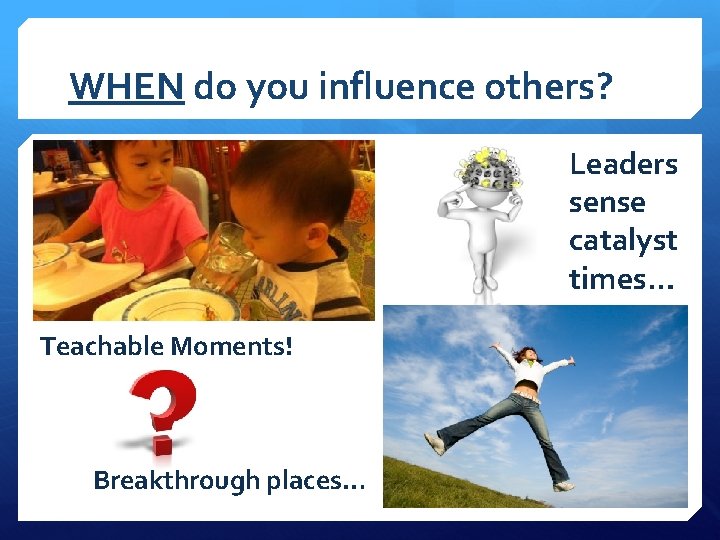 WHEN do you influence others?

Leaders sense catalyst times…

Teachable Moments!

Breakthrough places…